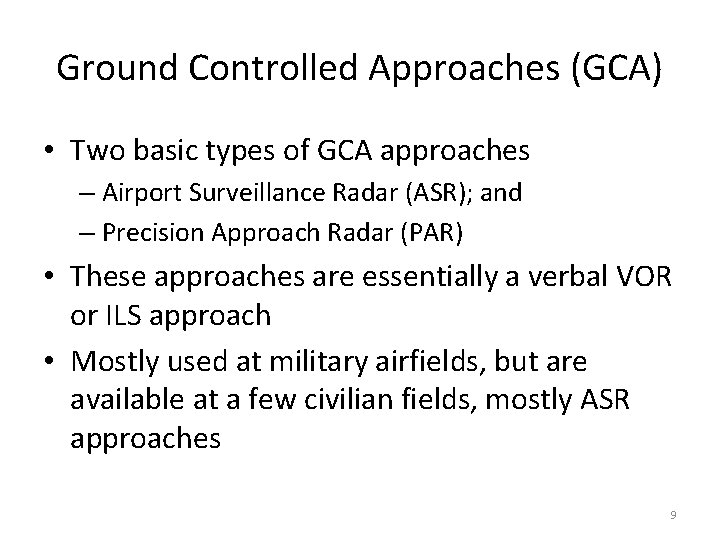 Ground Controlled Approaches (GCA)

• Two basic types of GCA approaches
– Airport Surveillance Radar (ASR); and
– Precision Approach Radar (PAR)

• These approaches are essentially a verbal VOR or ILS approach

• Mostly used at military airfields, but are available at a few civilian fields, mostly ASR approaches

9